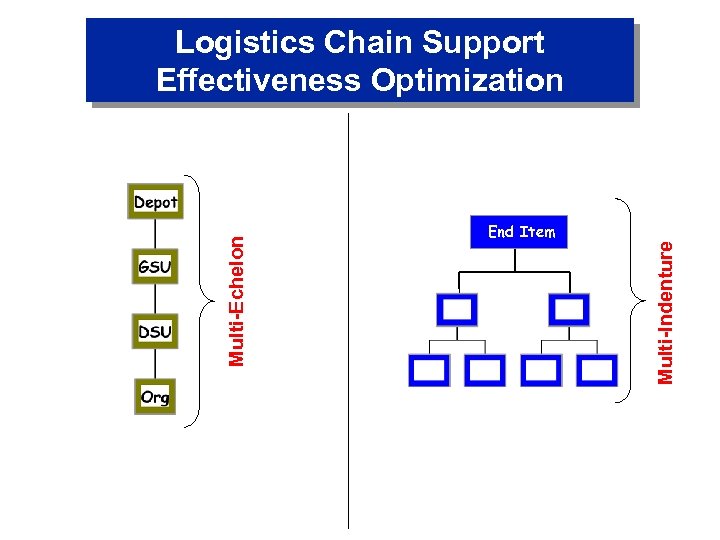 Logistics Chain Support Effectiveness Optimization

Depot

GSU

DSU

Org

Multi-Echelon

End Item

Multi-Indenture